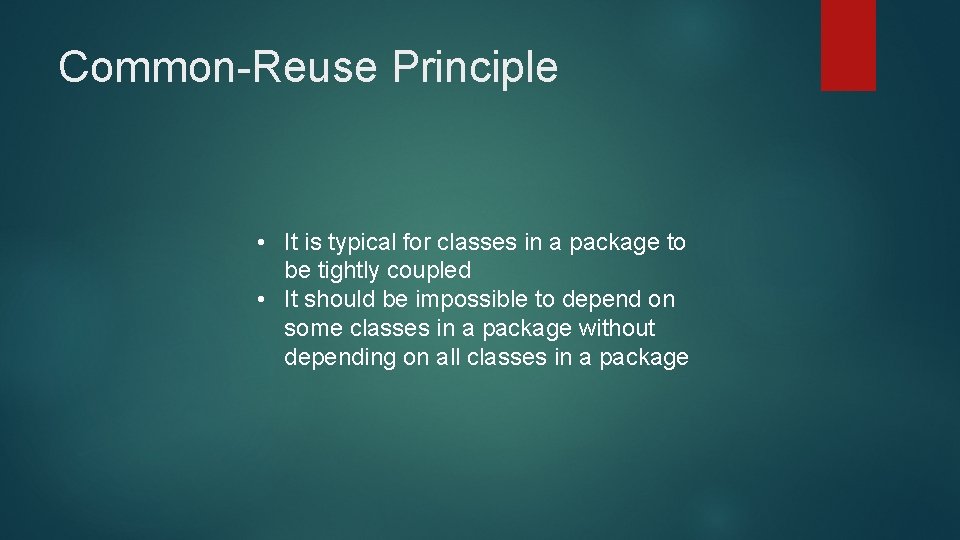 Common-Reuse Principle

• It is typical for classes in a package to be tightly coupled
• It should be impossible to depend on some classes in a package without depending on all classes in a package